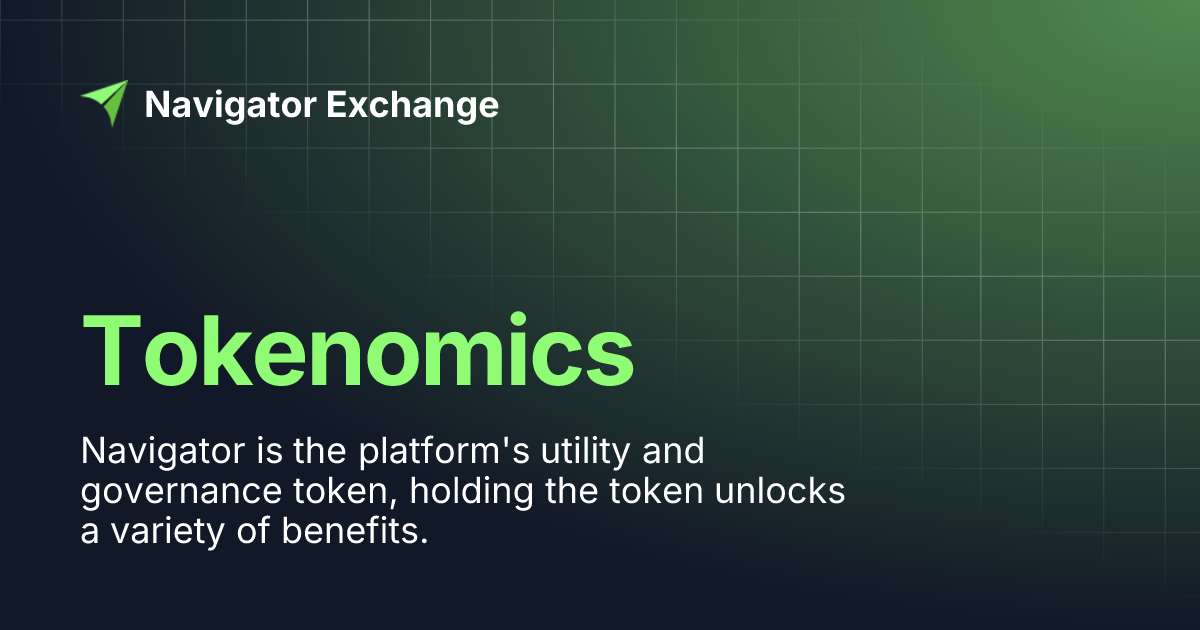 Navigator Exchange

Tokenomics

Navigator is the platform's utility and governance token, holding the token unlocks a variety of benefits.